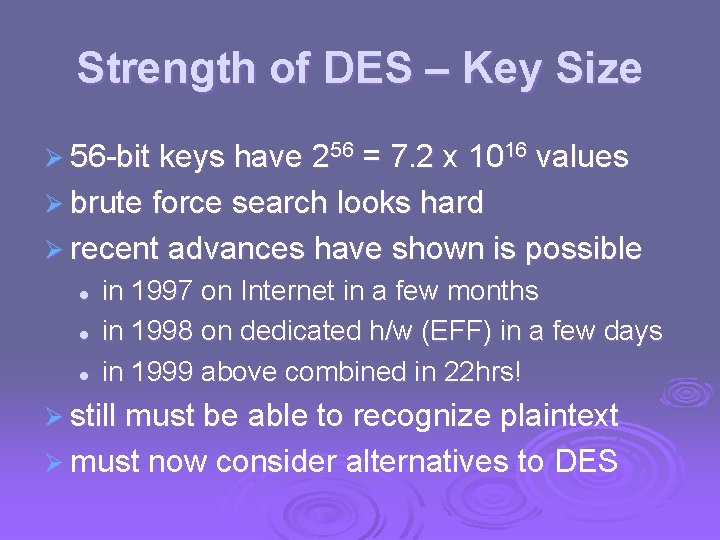 Strength of DES – Key Size

➢ 56-bit keys have $2^{56} = 7.2 \times 10^{16}$ values
➢ brute force search looks hard
➢ recent advances have shown is possible
• in 1997 on Internet in a few months
• in 1998 on dedicated h/w (EFF) in a few days
• in 1999 above combined in 22hrs!
➢ still must be able to recognize plaintext
➢ must now consider alternatives to DES